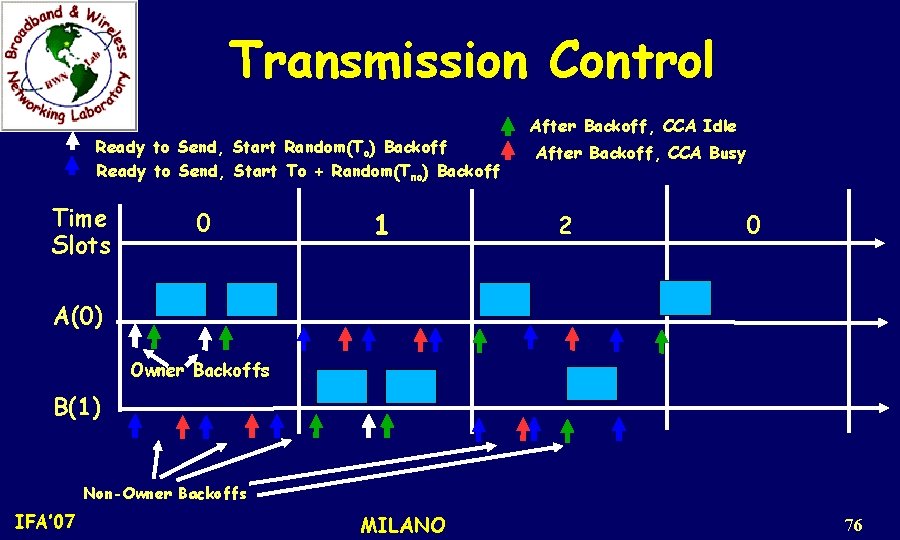 Broadband & Wireless Networking Laboratory
BWN Lab

Transmission Control

Ready to Send, Start Random($T_o$) Backoff
Ready to Send, Start To + Random($T_{no}$) Backoff
After Backoff, CCA Idle
After Backoff, CCA Busy

Time Slots
0
1
2
0

A(0)
Owner Backoffs
B(1)
Non-Owner Backoffs

IFA'07
MILANO
76